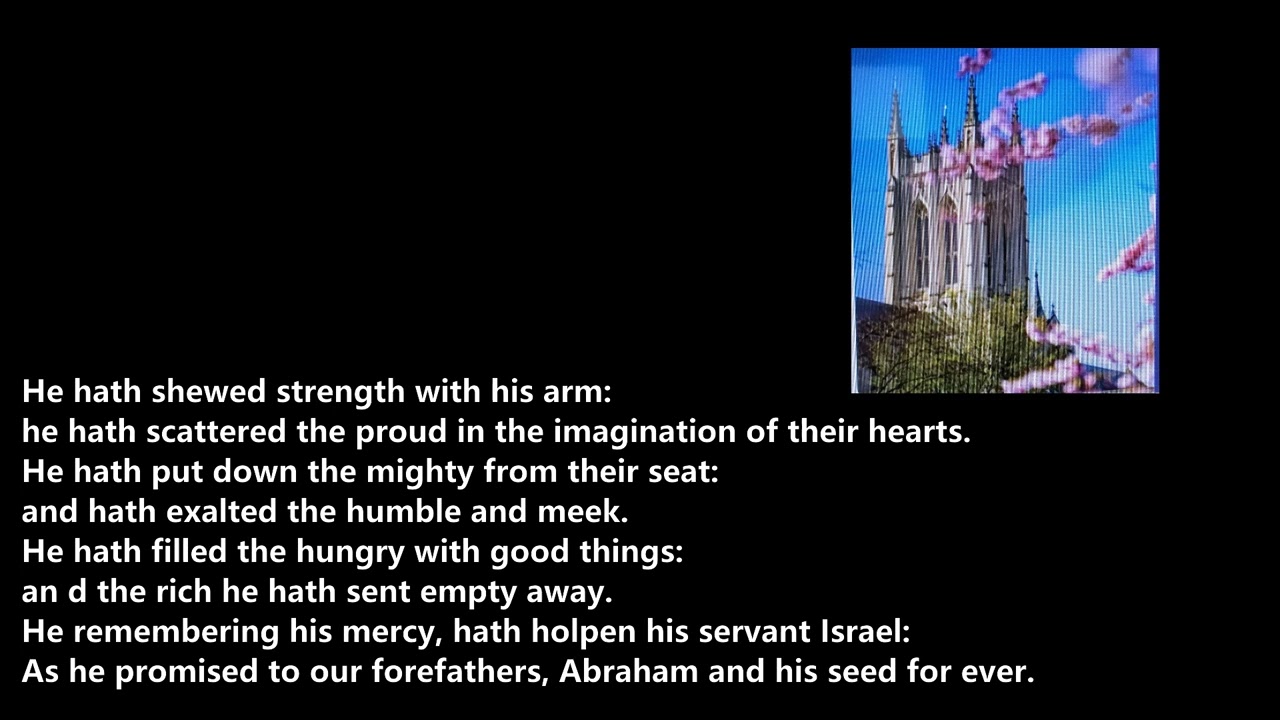 He hath shewed strength with his arm:
he hath scattered the proud in the imagination of their hearts.
He hath put down the mighty from their seat:
and hath exalted the humble and meek.
He hath filled the hungry with good things:
an d the rich he hath sent empty away.
He remembering his mercy, hath holpen his servant Israel:
As he promised to our forefathers, Abraham and his seed for ever.